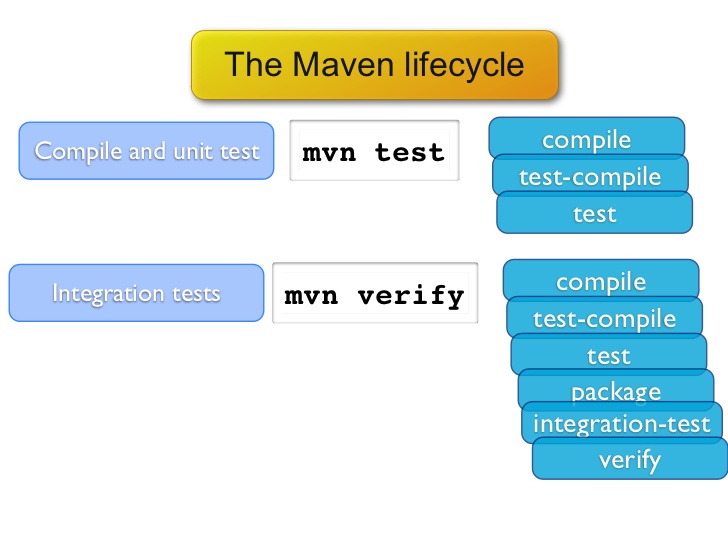 The Maven lifecycle

Compile and unit test

mvn test

compile
test-compile
test

Integration tests

mvn verify

compile
test-compile
test
package
integration-test
verify